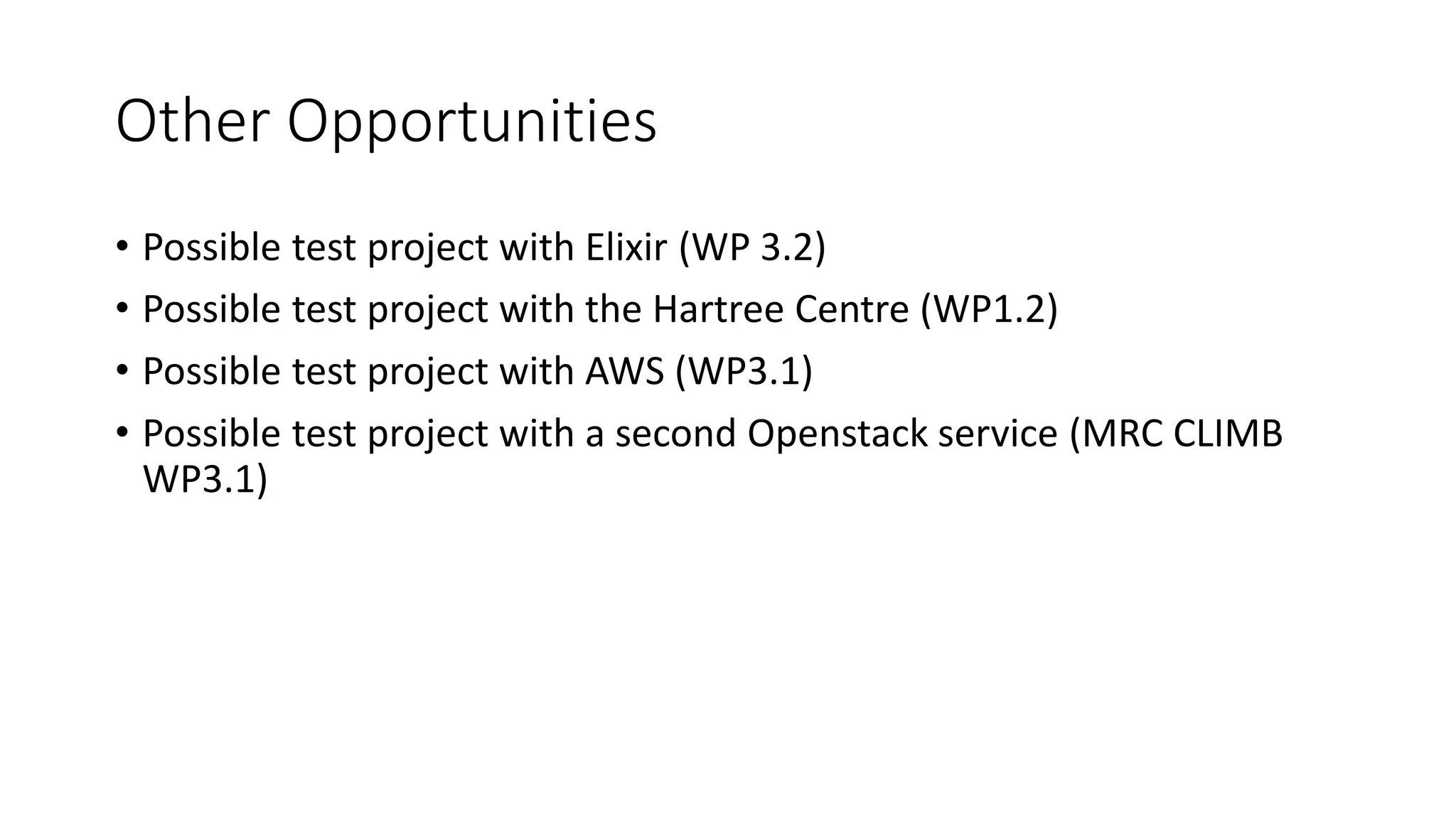 Other Opportunities

• Possible test project with Elixir (WP 3.2)
• Possible test project with the Hartree Centre (WP1.2)
• Possible test project with AWS (WP3.1)
• Possible test project with a second Openstack service (MRC CLIMB WP3.1)